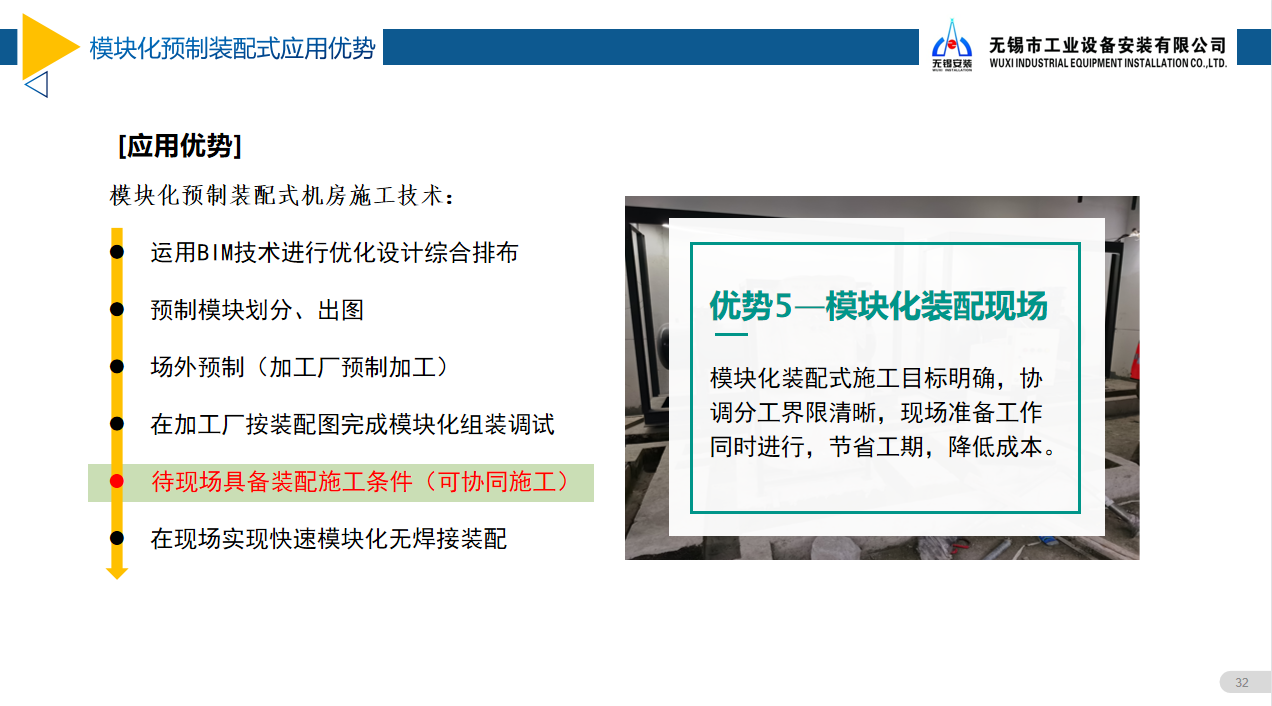 模块化预制装配式应用优势

无锡安装
WUXI INSTALLATION

无锡市工业设备安装有限公司
WUXI INDUSTRIAL EQUIPMENT INSTALLATION CO.,LTD.

[应用优势]

模块化预制装配式机房施工技术：

运用BIM技术进行优化设计综合排布

预制模块划分、出图

场外预制（加工厂预制加工）

在加工厂按装配图完成模块化组装调试

待现场具备装配施工条件（可协同施工）

在现场实现快速模块化无焊接装配

优势5—模块化装配现场

模块化装配式施工目标明确，协调分工界限清晰，现场准备工作同时进行，节省工期，降低成本。

32